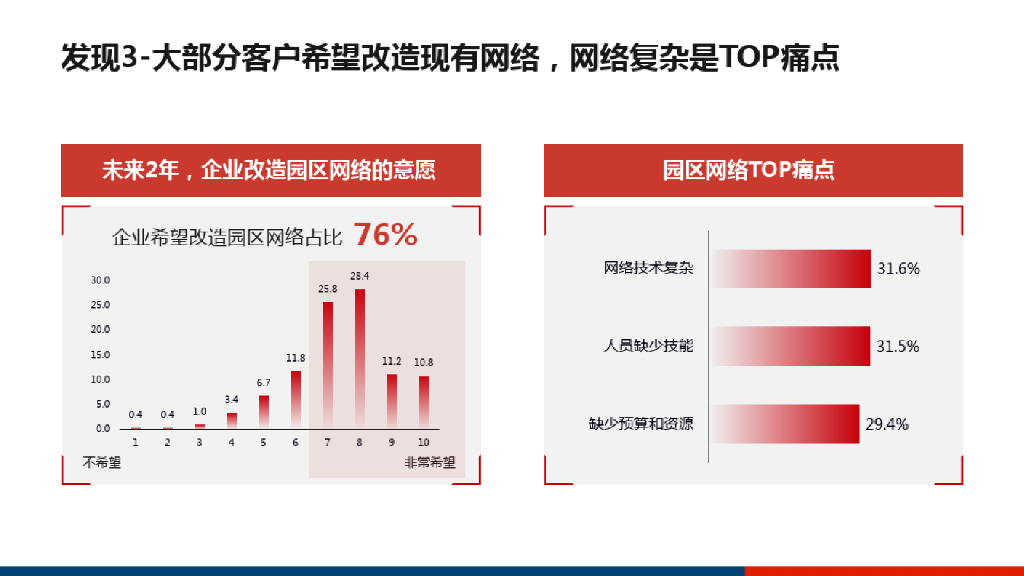 发现3-大部分客户希望改造现有网络，网络复杂是TOP痛点

未来2年，企业改造园区网络的意愿

企业希望改造园区网络占比 76%

30.0
25.0
20.0
15.0
10.0
5.0
0.0

0.4 0.4 1.0 3.4 6.7 11.8 25.8 28.4 11.2 10.8

1 2 3 4 5 6 7 8 9 10

不希望

非常希望

园区网络TOP痛点

网络技术复杂 31.6%

人员缺少技能 31.5%

缺少预算和资源 29.4%